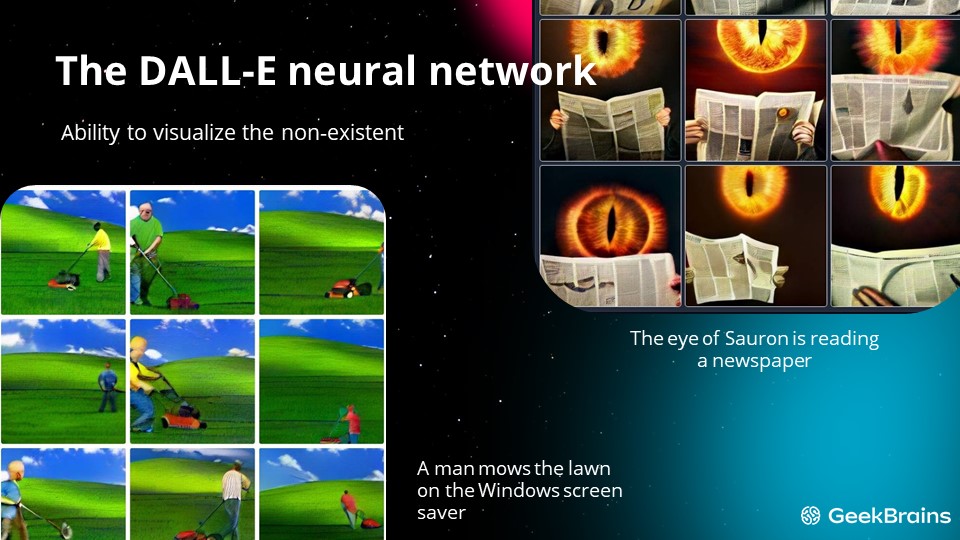 The DALL-E neural network

Ability to visualize the non-existent

The eye of Sauron is reading a newspaper

A man mows the lawn on the Windows screen saver

GeekBrains